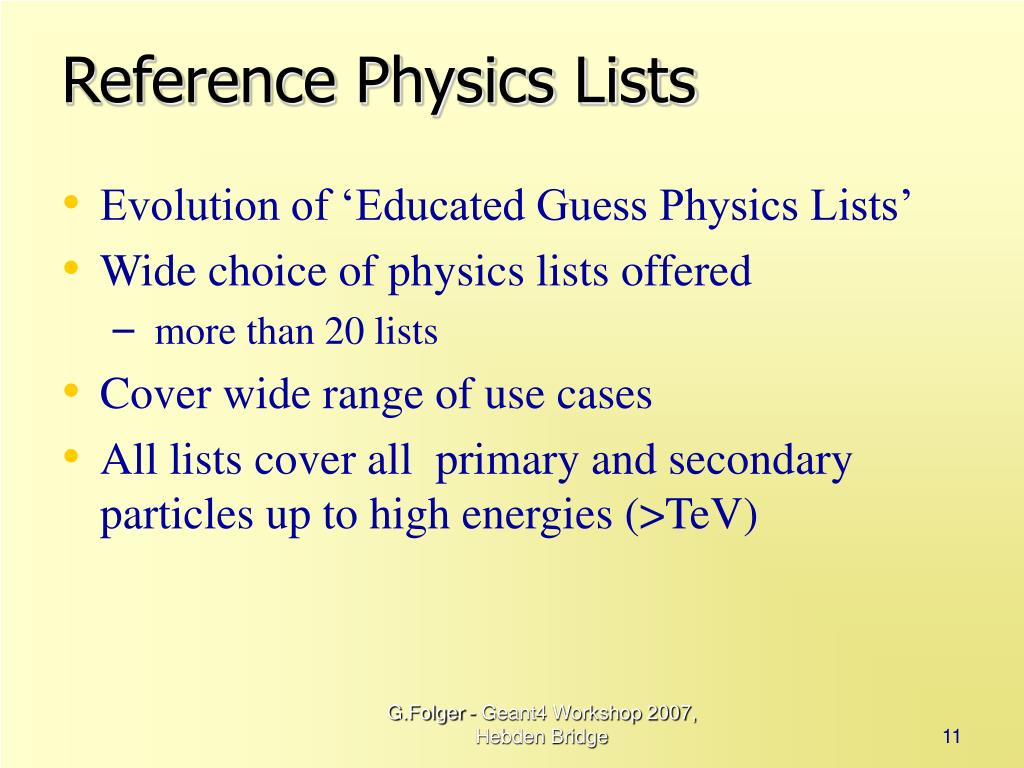 Reference Physics Lists

• Evolution of ‘Educated Guess Physics Lists’
• Wide choice of physics lists offered
– more than 20 lists
• Cover wide range of use cases
• All lists cover all primary and secondary particles up to high energies (>TeV)

G.Folger - Geant4 Workshop 2007, Hebden Bridge

11